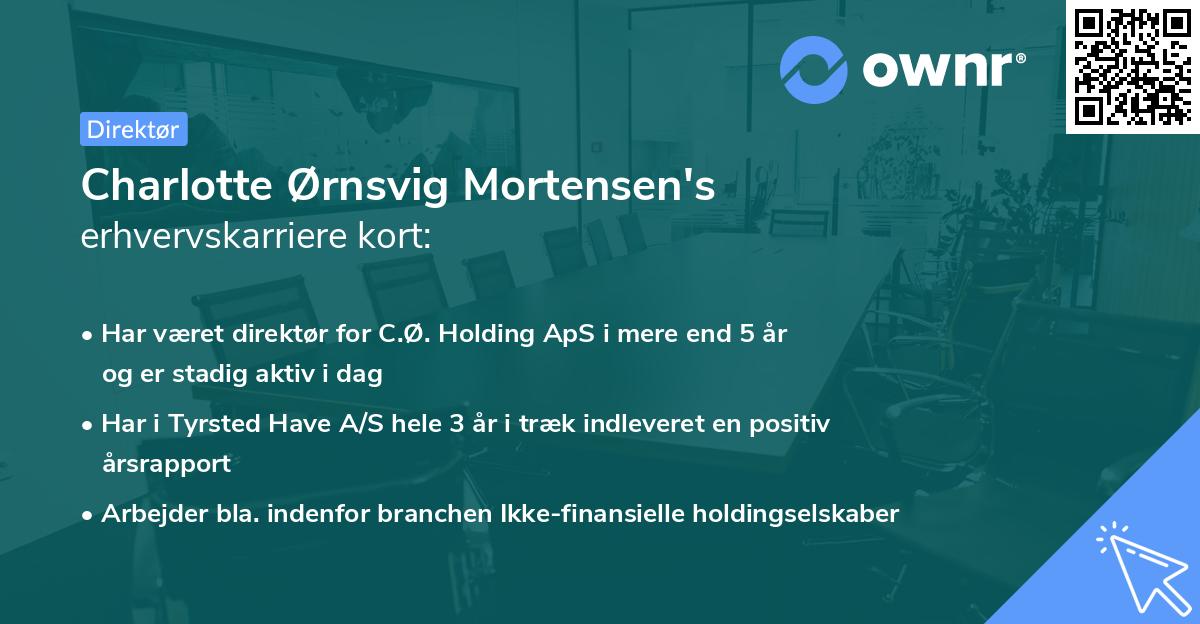 ownr®

Direktør

Charlotte Ørnsvig Mortensen's
erhvervskarriere kort:

• Har været direktør for C.Ø. Holding ApS i mere end 5 år og er stadig aktiv i dag

• Har i Tyrsted Have A/S hele 3 år i træk indleveret en positiv årsrapport

• Arbejder bla. indenfor branchen Ikke-finansielle holdingselskaber